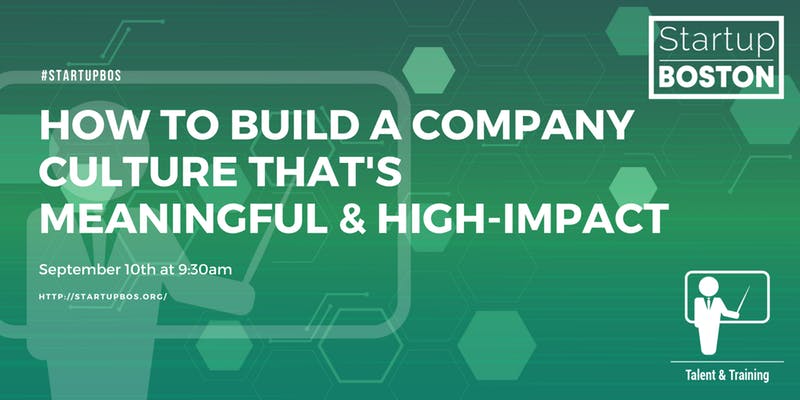 Startup
BOSTON

#STARTUPBOS

HOW TO BUILD A COMPANY CULTURE THAT'S MEANINGFUL & HIGH-IMPACT

September 10th at 9:30am

HTTP://STARTUPBOS.ORG/

Talent & Training